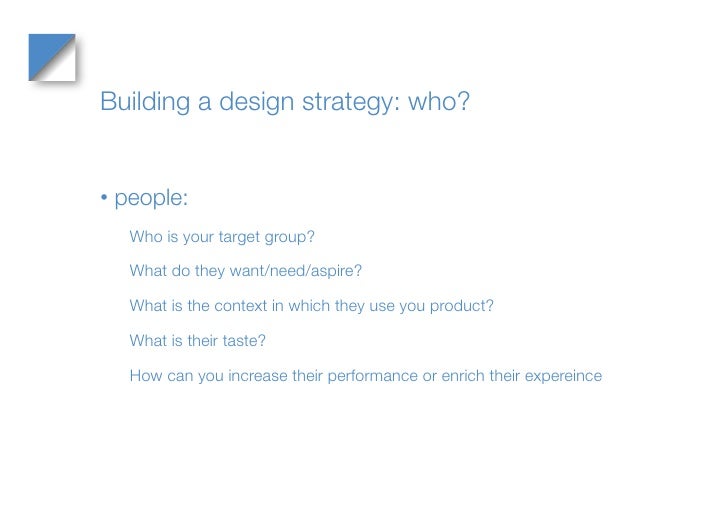 Building a design strategy: who?

• people:

Who is your target group?

What do they want/need/aspire?

What is the context in which they use you product?

What is their taste?

How can you increase their performance or enrich their expereince